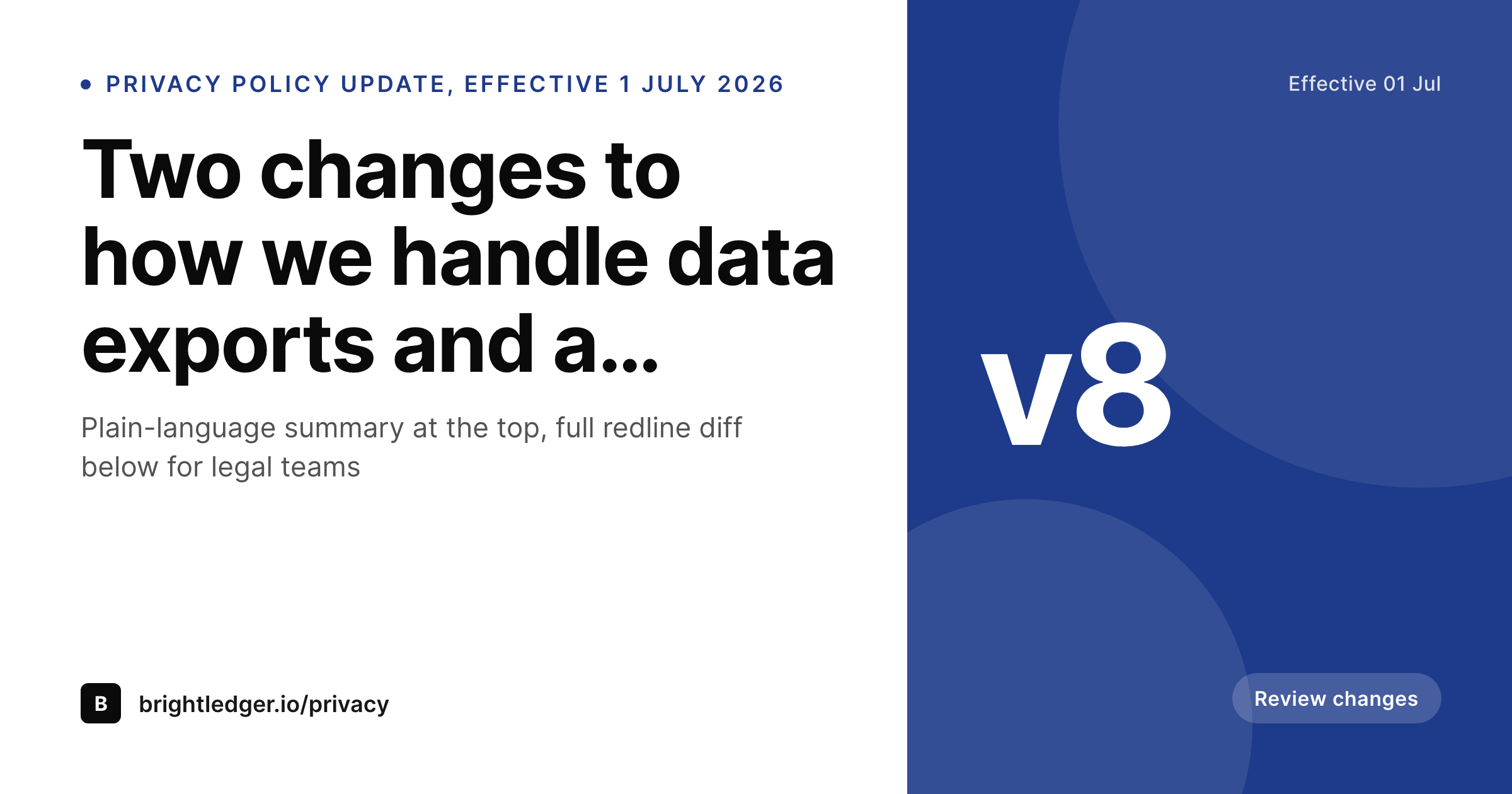 PRIVACY POLICY UPDATE, EFFECTIVE 1 JULY 2026

Two changes to how we handle data exports and a...

Plain-language summary at the top, full redline diff below for legal teams

B

brightledger.io/privacy

Effective 01 Jul

v8

Review changes